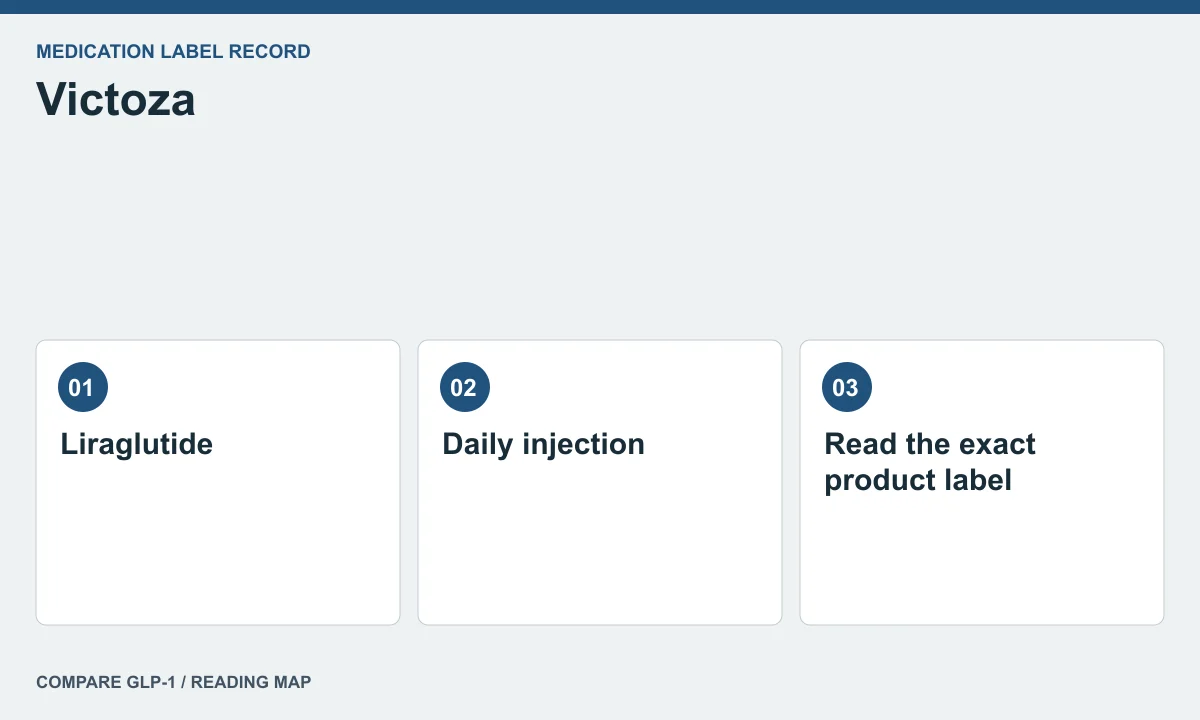 MEDICATION LABEL RECORD

Victoza

01

Liraglutide

02

Daily injection

03

Read the exact product label

COMPARE GLP-1 / READING MAP